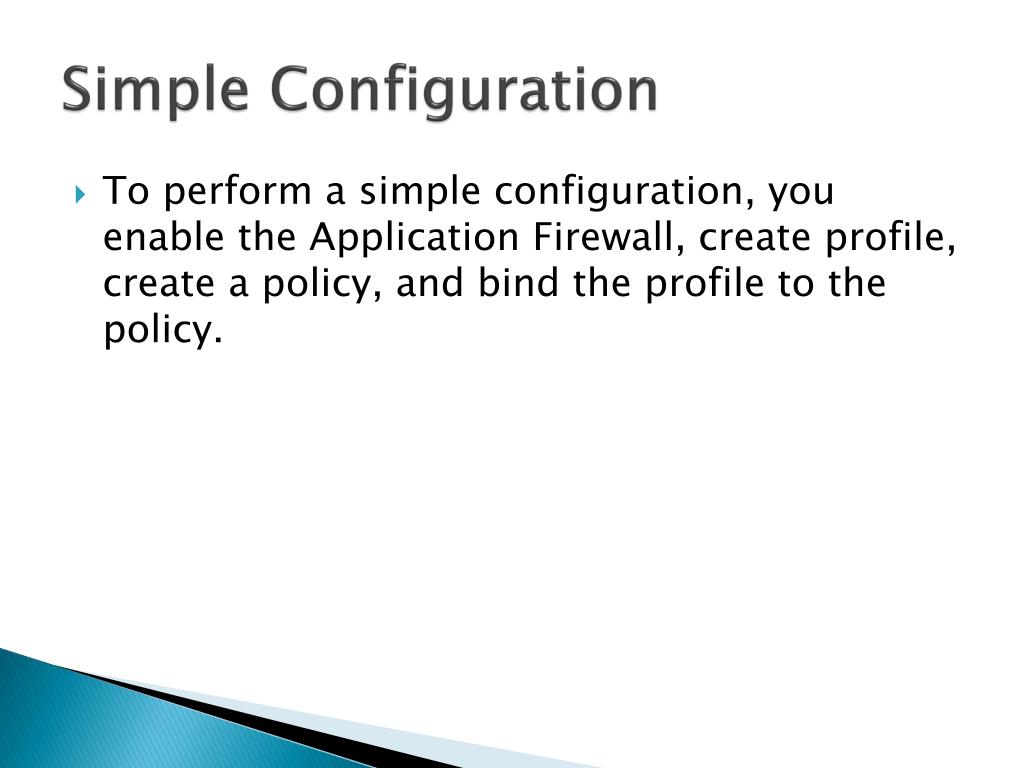 Simple Configuration

To perform a simple configuration, you enable the Application Firewall, create profile, create a policy, and bind the profile to the policy.